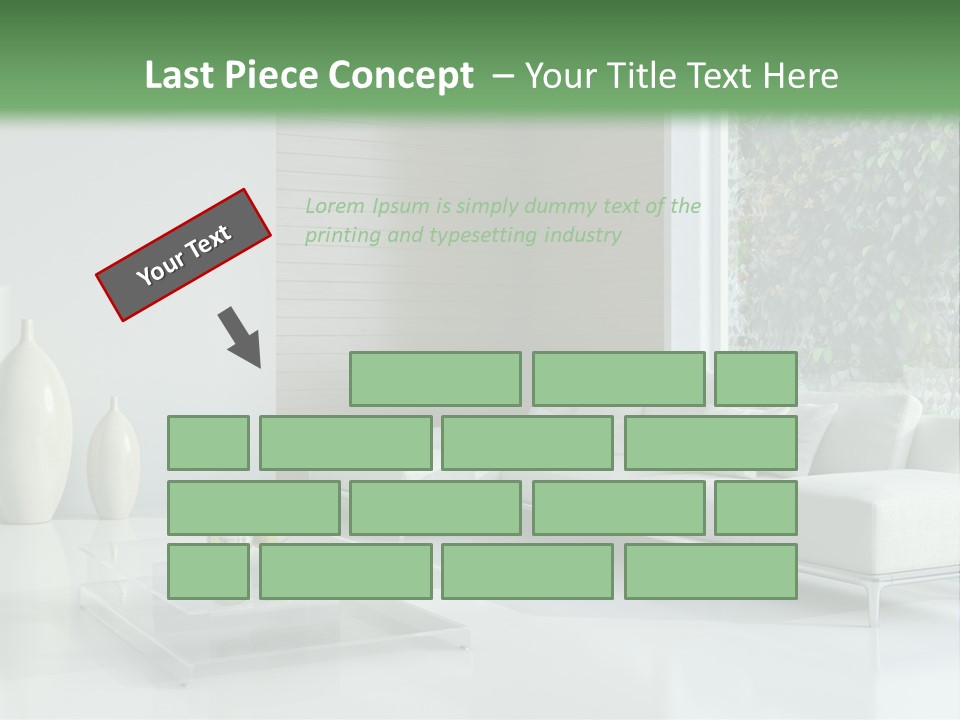 Last Piece Concept – Your Title Text Here

Your Text

Lorem Ipsum is simply dummy text of the printing and typesetting industry